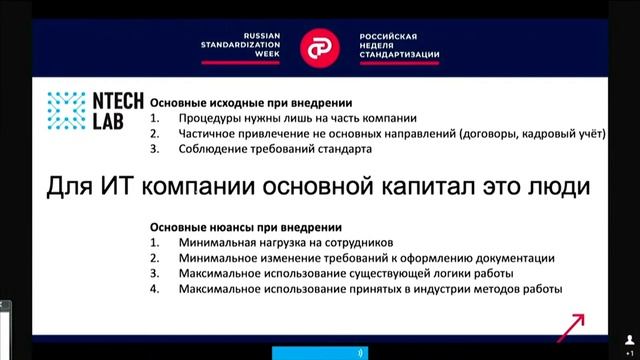 RUSSIAN STANDARDIZATION WEEK

РОССИЙСКАЯ НЕДЕЛЯ СТАНДАРТИЗАЦИИ

NTECH LAB

Основные исходные при внедрении
1. Процедуры нужны лишь на часть компании
2. Частичное привлечение не основных направлений (договоры, кадровый учёт)
3. Соблюдение требований стандарта

Для ИТ компании основной капитал это люди

Основные нюансы при внедрении
1. Минимальная нагрузка на сотрудников
2. Минимальное изменение требований к оформлению документации
3. Максимальное использование существующей логики работы
4. Максимальное использование принятых в индустрии методов работы

+1